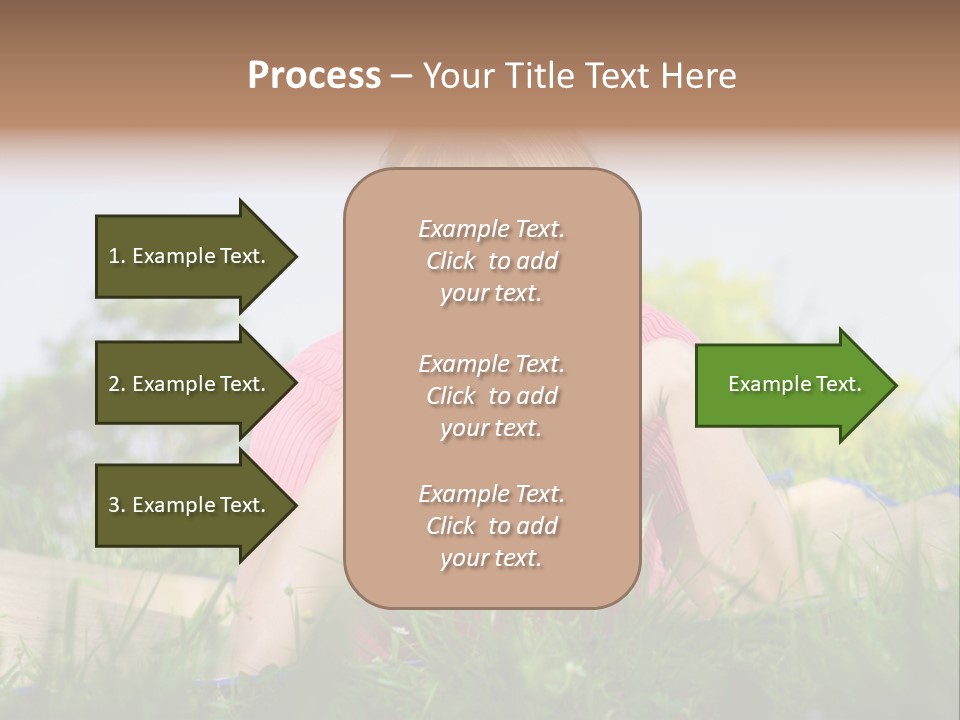 Process – Your Title Text Here

1. Example Text.

2. Example Text.

3. Example Text.

Example Text. Click to add your text.

Example Text. Click to add your text.

Example Text. Click to add your text.

Example Text.